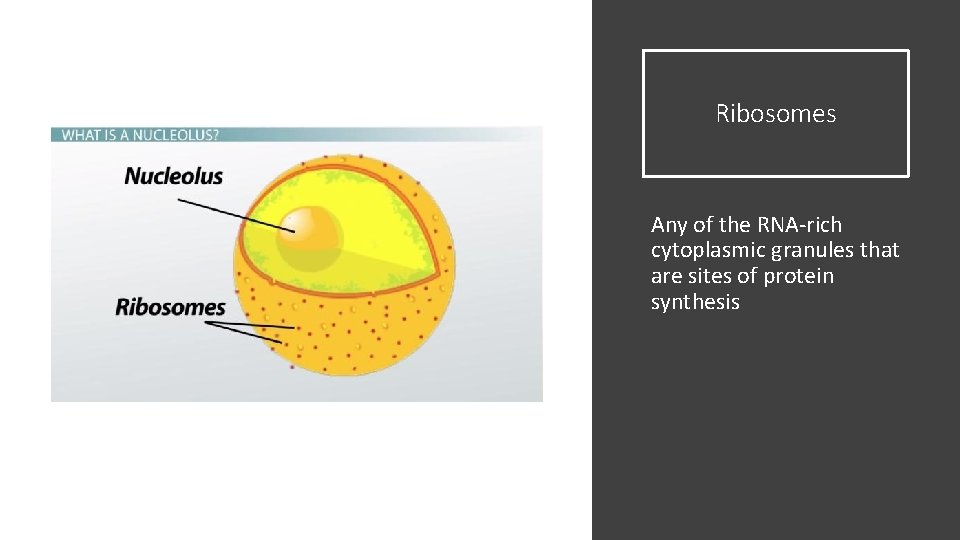 WHAT IS A NUCLEOLUS?

Nucleolus

Ribosomes

Ribosomes

Any of the RNA-rich cytoplasmic granules that are sites of protein synthesis